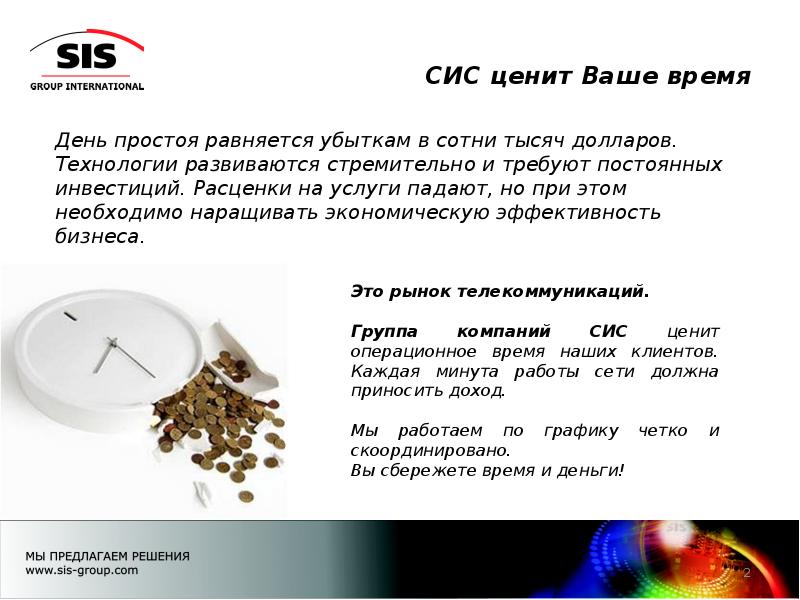 SIS
GROUP INTERNATIONAL

СИС ценит Ваше время

День простоя равняется убыткам в сотни тысяч долларов. Технологии развиваются стремительно и требуют постоянных инвестиций. Расценки на услуги падают, но при этом необходимо наращивать экономическую эффективность бизнеса.

Это рынок телекоммуникаций.

Группа компаний СИС ценит операционное время наших клиентов. Каждая минута работы сети должна приносить доход.

Мы работаем по графику четко и скоординировано.
Вы сбережете время и деньги!

МЫ ПРЕДЛАГАЕМ РЕШЕНИЯ
www.sis-group.com

2